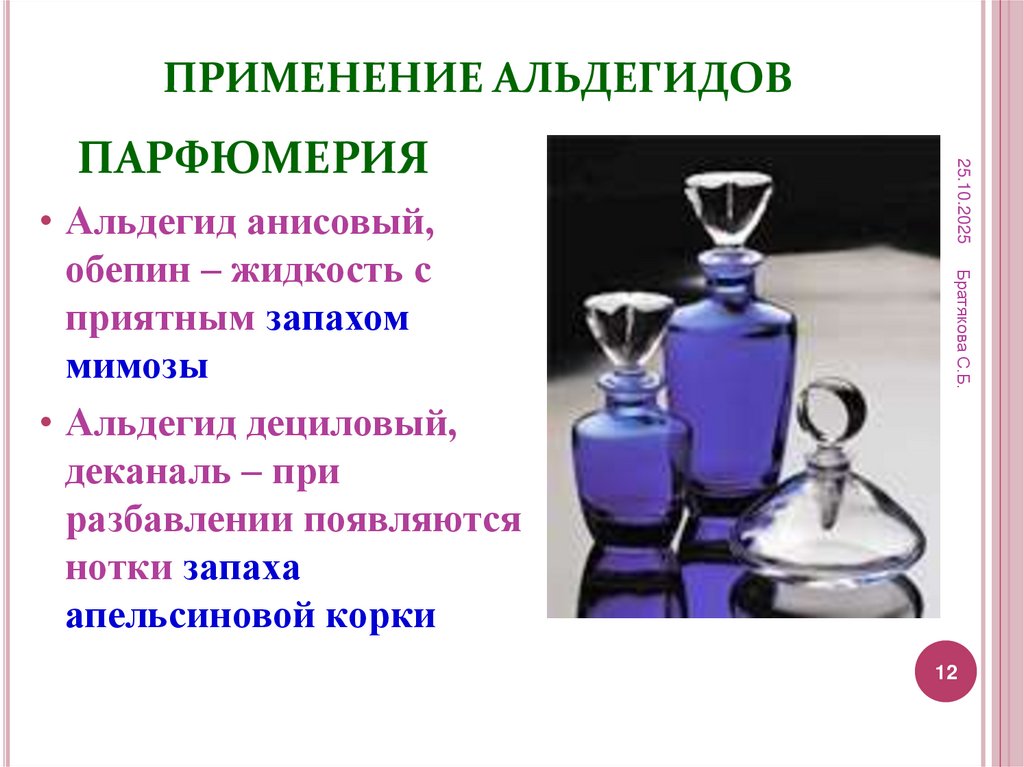 ПРИМЕНЕНИЕ АЛЬДЕГИДОВ

ПАРФЮМЕРИЯ

• Альдегид анисовый, обепин – жидкость с приятным запахом мимозы

• Альдегид дециловый, деканаль – при разбавлении появляются нотки запаха апельсиновой корки

25.10.2025

Братякова С.Б.

12